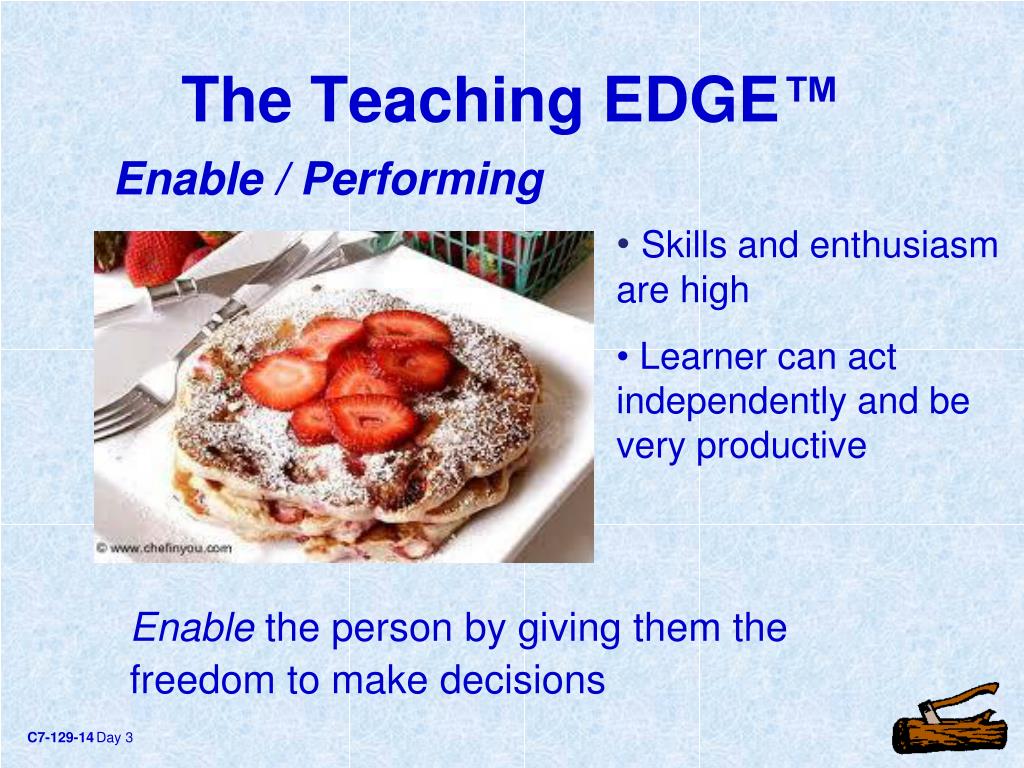 The Teaching EDGE™

Enable / Performing

© www.chefinyou.com

• Skills and enthusiasm are high

• Learner can act independently and be very productive

Enable the person by giving them the freedom to make decisions

C7-129-14 Day 3